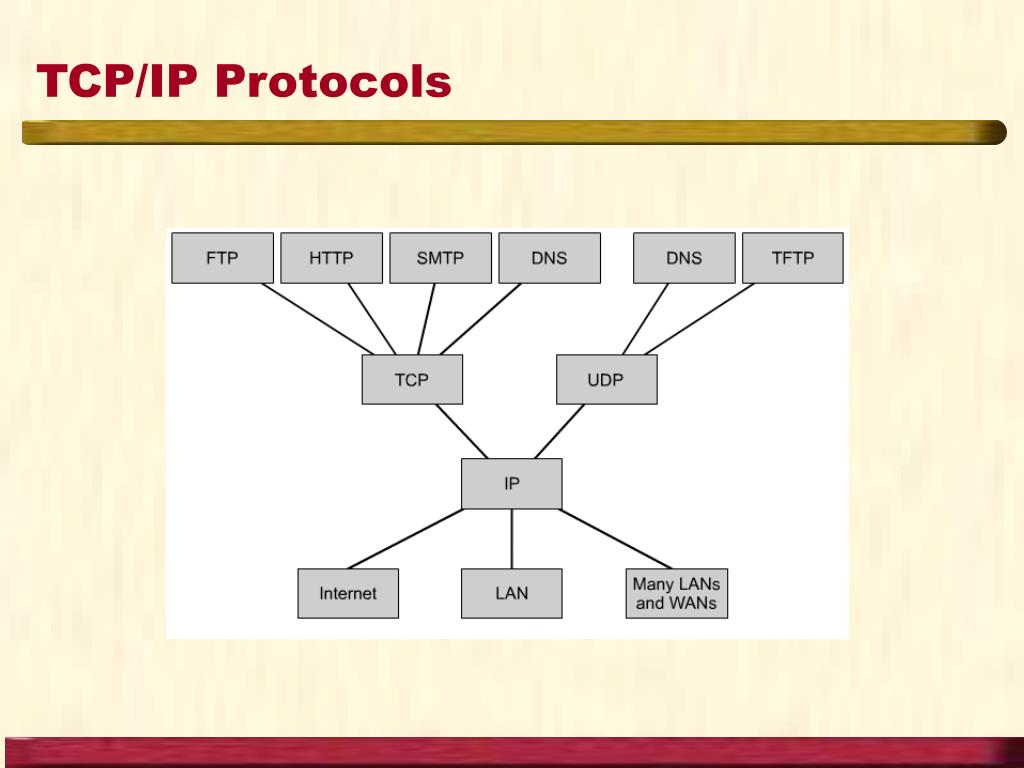 TCP/IP Protocols

FTP HTTP SMTP DNS DNS TFTP

TCP UDP

IP

Internet LAN Many LANs and WANs